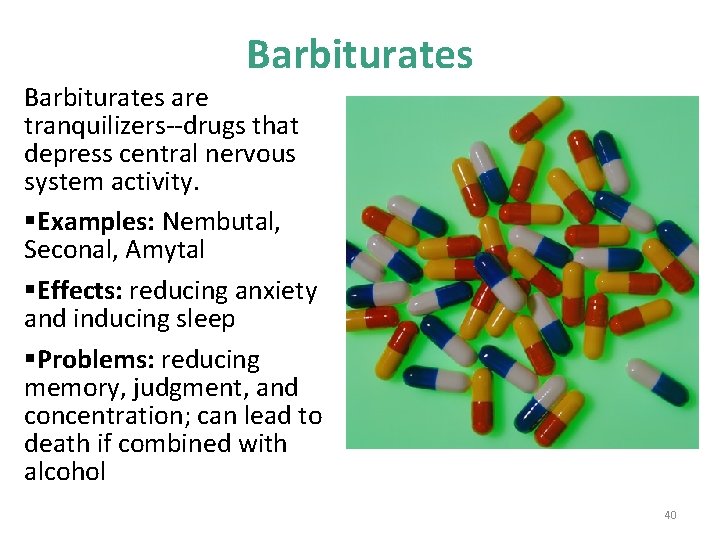 Barbiturates

Barbiturates are tranquilizers--drugs that depress central nervous system activity.

▪Examples: Nembutal, Seconal, Amytal

▪Effects: reducing anxiety and inducing sleep

▪Problems: reducing memory, judgment, and concentration; can lead to death if combined with alcohol

40